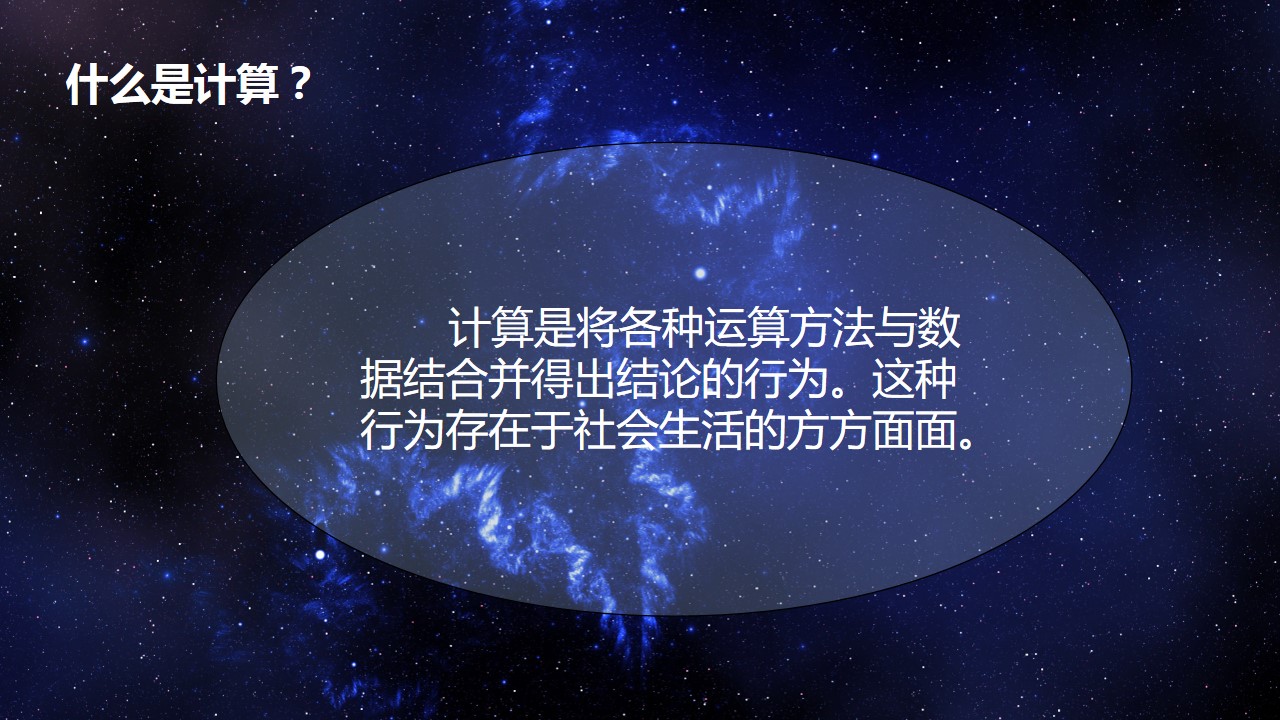 什么是计算？

计算是将各种运算方法与数据结合并得出结论的行为。这种行为存在于社会生活的方方面面。